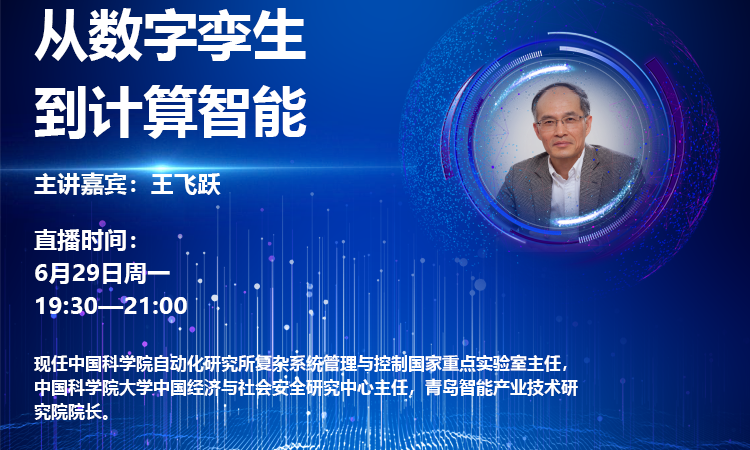 从数字孪生
到计算智能

主讲嘉宾：王飞跃

直播时间：
6月29日周一
19:30—21:00

现任中国科学院自动化研究所复杂系统管理与控制国家重点实验室主任，中国科学院大学中国经济与社会安全研究中心主任，青岛智能产业技术研究院院长。